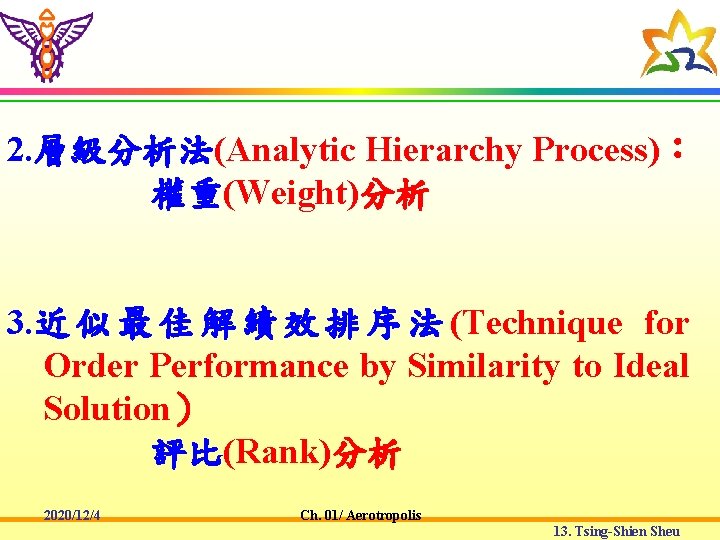 2.層級分析法(Analytic Hierarchy Process)：
權重(Weight)分析

3.近似最佳解績效排序法(Technique for Order Performance by Similarity to Ideal Solution）
評比(Rank)分析

2020/12/4

Ch. 01/ Aerotropolis

13. Tsing-Shien Sheu